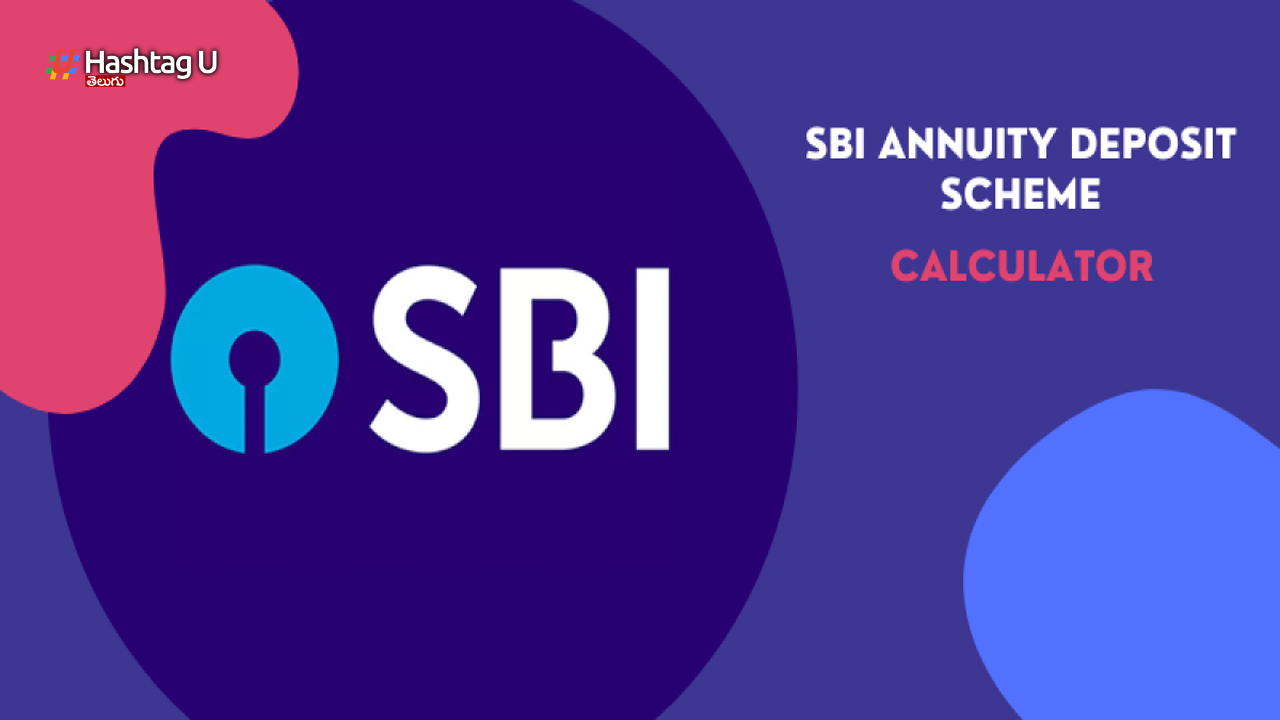 Hashtag U
తెలుగు

SBI

SBI ANNUITY DEPOSIT SCHEME

CALCULATOR